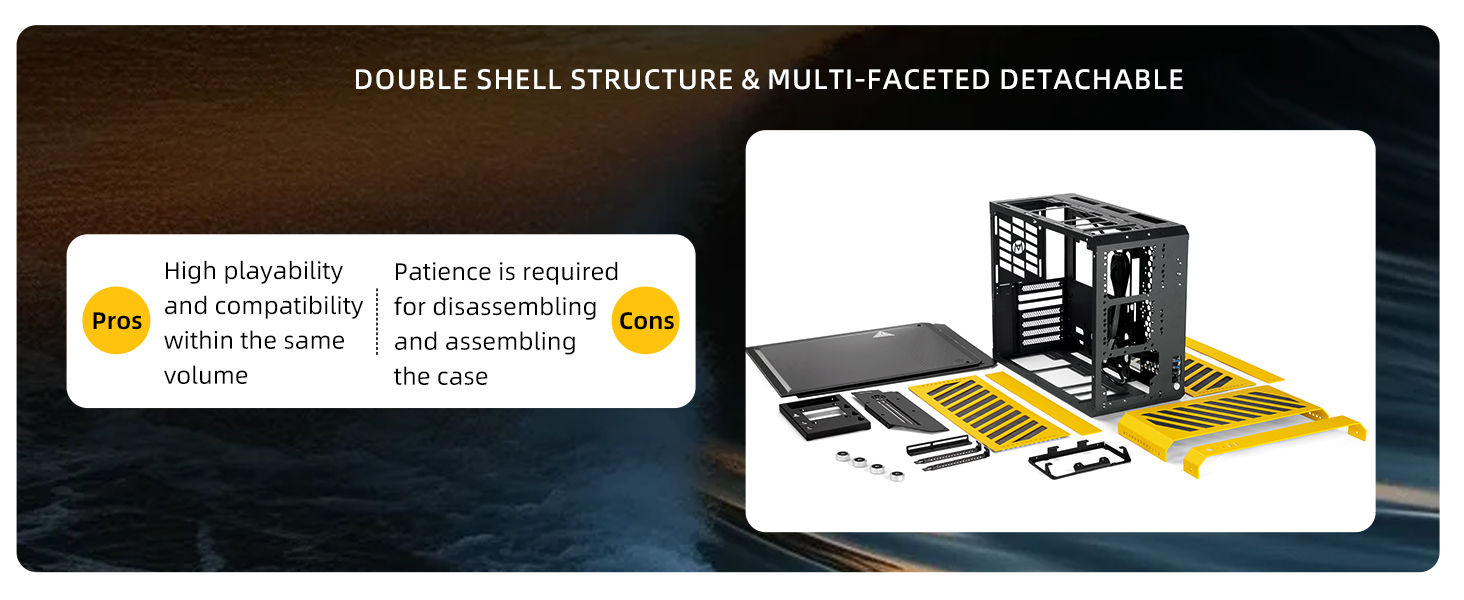 DOUBLE SHELL STRUCTURE & MULTI-FACETED DETACHABLE

Pros

High playability and compatibility within the same volume

Patience is required for disassembling and assembling the case

Cons